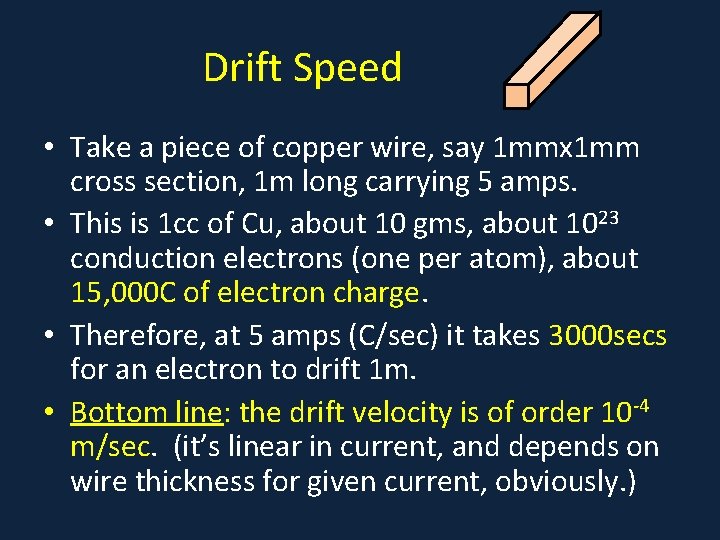 Drift Speed

• Take a piece of copper wire, say 1mmx1mm cross section, 1m long carrying 5 amps.

• This is 1cc of Cu, about 10 gms, about $10^{23}$ conduction electrons (one per atom), about 15,000C of electron charge.

• Therefore, at 5 amps (C/sec) it takes 3000secs for an electron to drift 1m.

• Bottom line: the drift velocity is of order $10^{-4}$ m/sec. (it's linear in current, and depends on wire thickness for given current, obviously.)